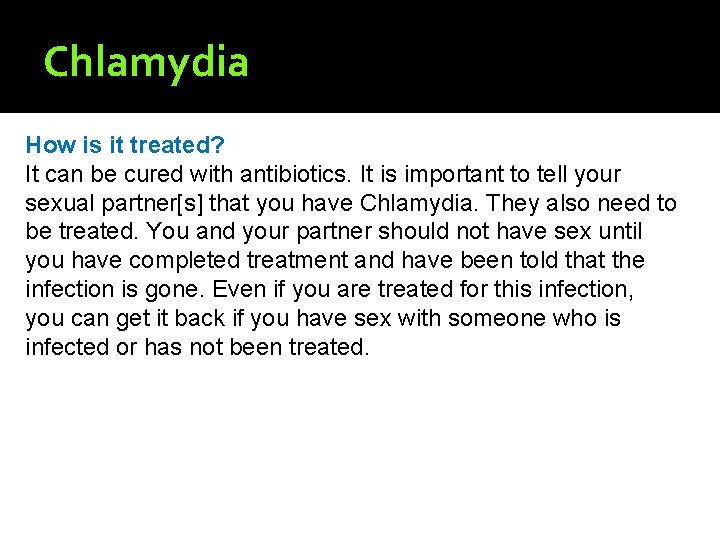 Chlamydia

How is it treated?
It can be cured with antibiotics. It is important to tell your sexual partner[s] that you have Chlamydia. They also need to be treated. You and your partner should not have sex until you have completed treatment and have been told that the infection is gone. Even if you are treated for this infection, you can get it back if you have sex with someone who is infected or has not been treated.